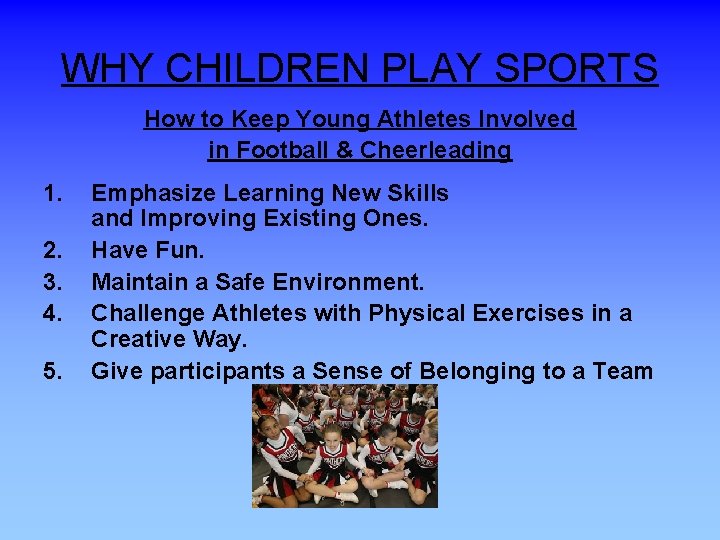 WHY CHILDREN PLAY SPORTS

How to Keep Young Athletes Involved in Football & Cheerleading

1. Emphasize Learning New Skills and Improving Existing Ones.
2. Have Fun.
3. Maintain a Safe Environment.
4. Challenge Athletes with Physical Exercises in a Creative Way.
5. Give participants a Sense of Belonging to a Team